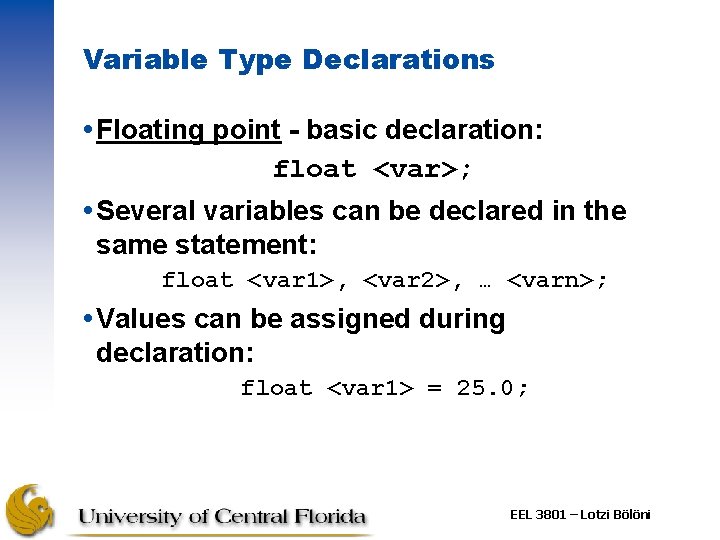 Variable Type Declarations

• Floating point - basic declaration:

float <var>;

• Several variables can be declared in the same statement:

float <var1>, <var2>, … <varn>;

• Values can be assigned during declaration:

float <var1> = 25.0;

University of Central Florida

EEL 3801 – Lotzi Bölöni